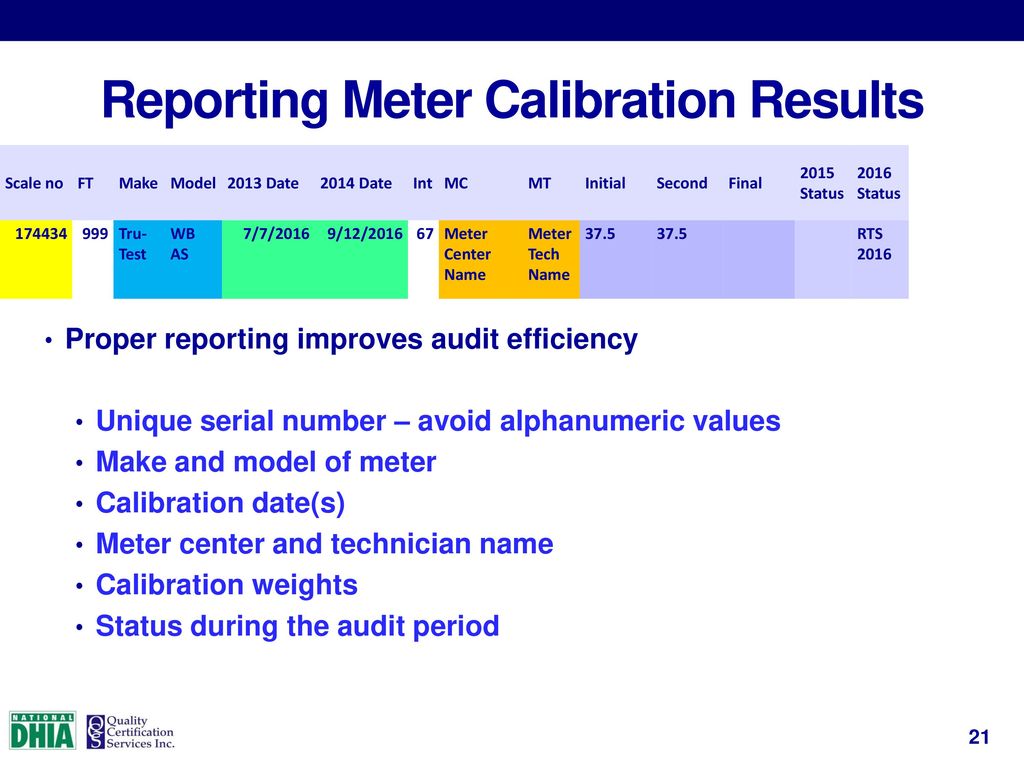 Reporting Meter Calibration Results

| Scale no | FT | Make | Model | 2013 Date | 2014 Date | Int | MC | MT | Initial | Second | Final | 2015 Status | 2016 Status |
|---|---|---|---|---|---|---|---|---|---|---|---|---|---|
| 174434 | 999 | Tru-Test | WB AS | 7/7/2016 | 9/12/2016 | 67 | Meter Center Name | Meter Tech Name | 37.5 | 37.5 | | | RTS 2016 |

• Proper reporting improves audit efficiency

• Unique serial number – avoid alphanumeric values
• Make and model of meter
• Calibration date(s)
• Meter center and technician name
• Calibration weights
• Status during the audit period

NATIONAL DHIA

QCS Quality Certification Services Inc.

21